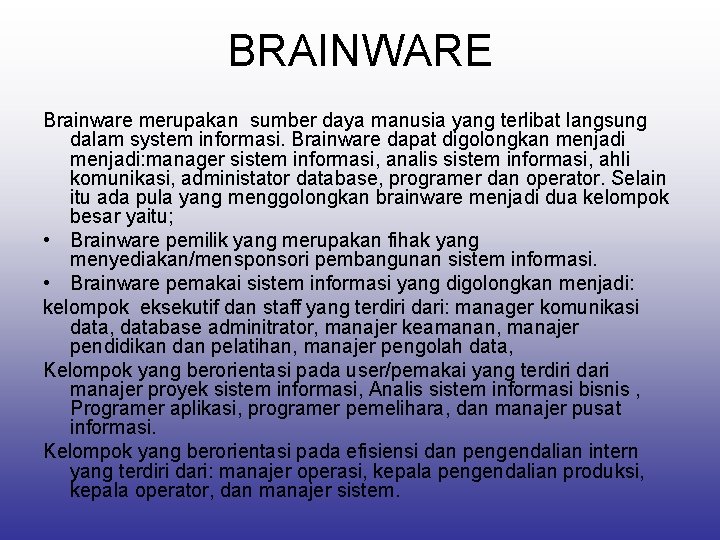 BRAINWARE

Brainware merupakan  sumber daya manusia yang terlibat langsung dalam system informasi. Brainware dapat digolongkan menjadi menjadi:manager sistem informasi, analis sistem informasi, ahli komunikasi, administator database, programer dan operator. Selain itu ada pula yang menggolongkan brainware menjadi dua kelompok besar yaitu;

• Brainware pemilik yang merupakan fihak yang menyediakan/mensponsori pembangunan sistem informasi.

• Brainware pemakai sistem informasi yang digolongkan menjadi:

kelompok  eksekutif dan staff yang terdiri dari: manager komunikasi data, database adminitrator, manajer keamanan, manajer pendidikan dan pelatihan, manajer pengolah data,

Kelompok yang berorientasi pada user/pemakai yang terdiri dari manajer proyek sistem informasi, Analis sistem informasi bisnis , Programer aplikasi, programer pemelihara, dan manajer pusat informasi.

Kelompok yang berorientasi pada efisiensi dan pengendalian intern yang terdiri dari: manajer operasi, kepala pengendalian produksi, kepala operator, dan manajer sistem.